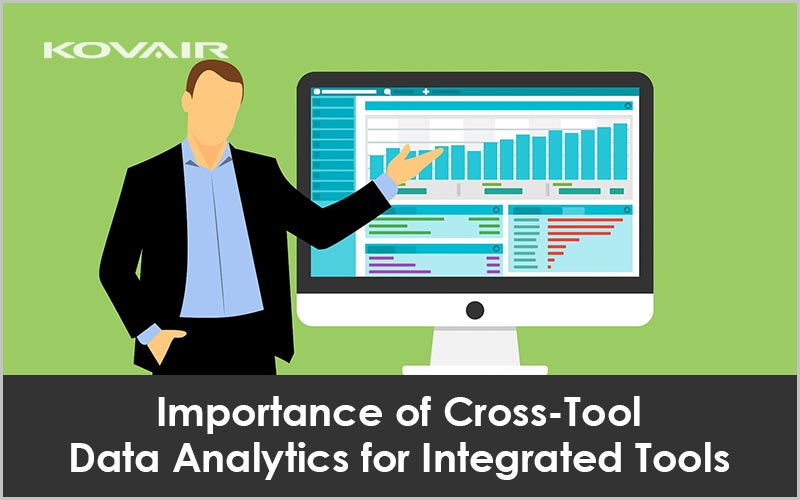 KOVAIR

Importance of Cross-Tool Data Analytics for Integrated Tools